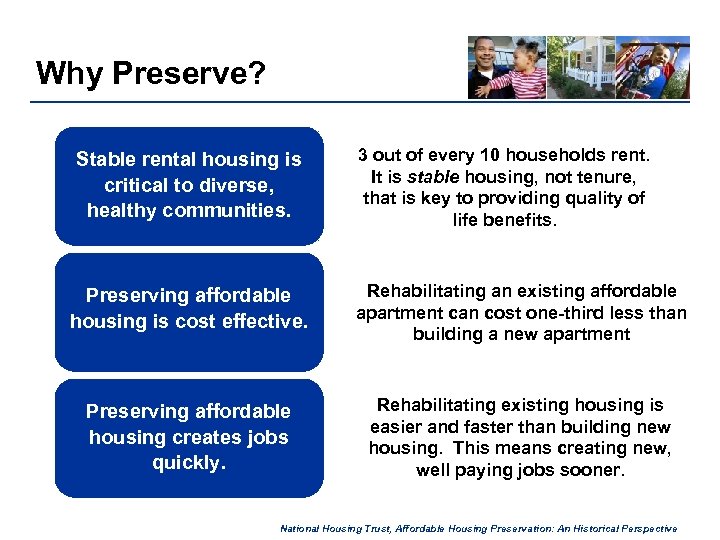 Why Preserve?

Stable rental housing is critical to diverse, healthy communities.

3 out of every 10 households rent. It is stable housing, not tenure, that is key to providing quality of life benefits.

Preserving affordable housing is cost effective.

Rehabilitating an existing affordable apartment can cost one-third less than building a new apartment

Preserving affordable housing creates jobs quickly.

Rehabilitating existing housing is easier and faster than building new housing. This means creating new, well paying jobs sooner.

National Housing Trust, Affordable Housing Preservation: An Historical Perspective